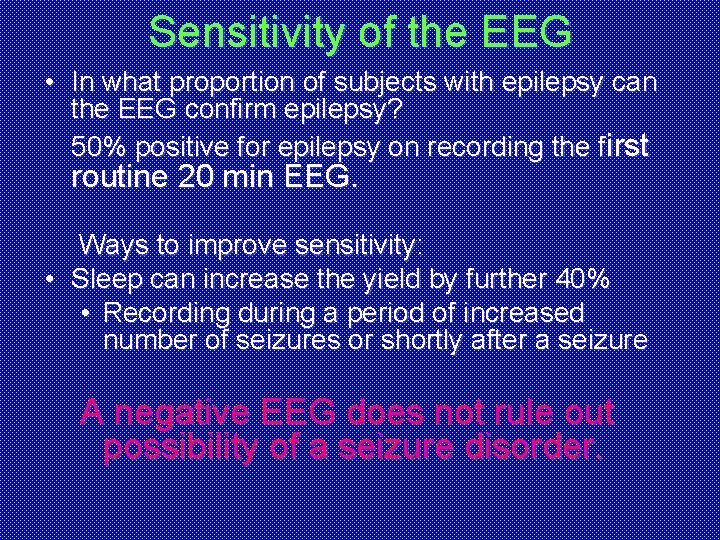 Sensitivity of the EEG

• In what proportion of subjects with epilepsy can the EEG confirm epilepsy?

50% positive for epilepsy on recording the first routine 20 min EEG.

Ways to improve sensitivity:

• Sleep can increase the yield by further 40%

• Recording during a period of increased number of seizures or shortly after a seizure

A negative EEG does not rule out possibility of a seizure disorder.